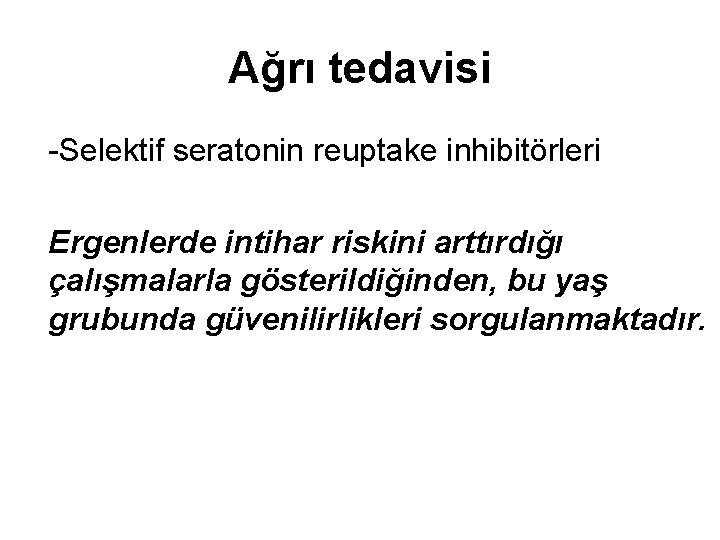 Ağrı tedavisi

-Selektif seratonin reuptake inhibitörleri

Ergenlerde intihar riskini arttırdığı çalışmalarla gösterildiğinden, bu yaş grubunda güvenilirlikleri sorgulanmaktadır.